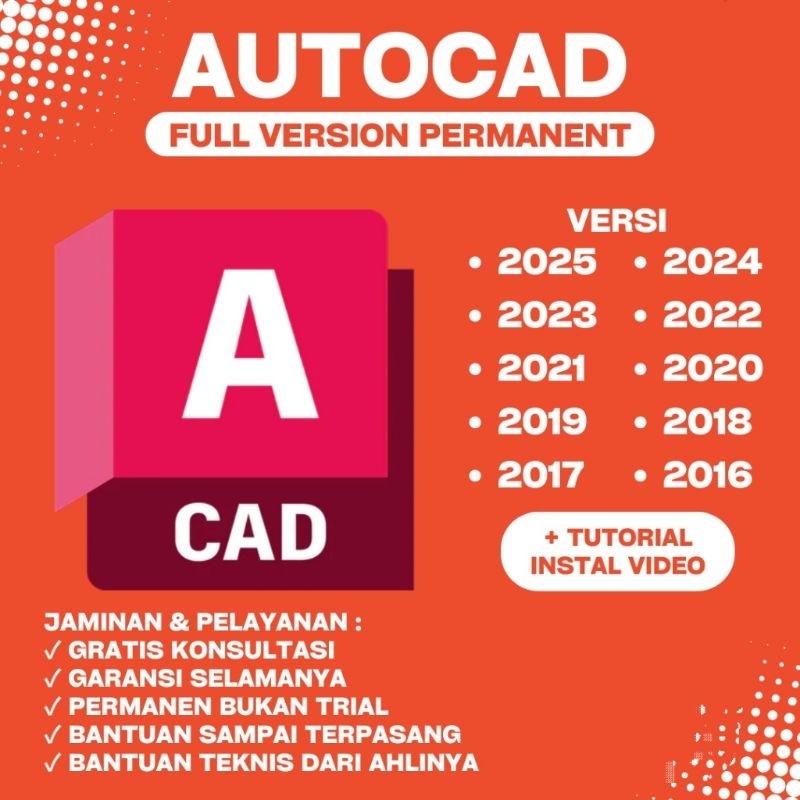 AUTOCAD
FULL VERSION PERMANENT

A
CAD

VERSI
• 2025 • 2024
• 2023 • 2022
• 2021 • 2020
• 2019 • 2018
• 2017 • 2016

+ TUTORIAL INSTAL VIDEO

JAMINAN & PELAYANAN :
✓ GRATIS KONSULTASI
✓ GARANSI SELAMANYA
✓ PERMANEN BUKAN TRIAL
✓ BANTUAN SAMPAI TERPASANG
✓ BANTUAN TEKNIS DARI AHLINYA